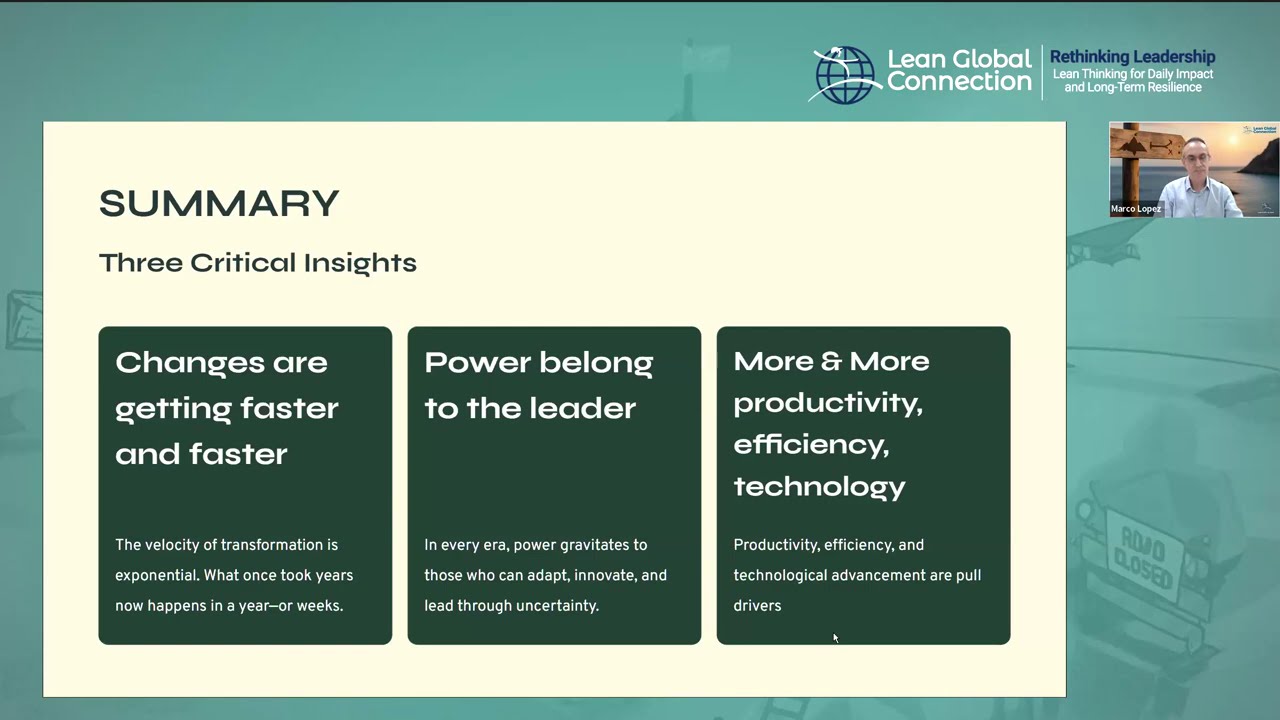 Lean Global Connection

Rethinking Leadership
Lean Thinking for Daily Impact and Long-Term Resilience

Marco Lopez

SUMMARY

Three Critical Insights

Changes are getting faster and faster

The velocity of transformation is exponential. What once took years now happens in a year—or weeks.

Power belong to the leader

In every era, power gravitates to those who can adapt, innovate, and lead through uncertainty.

More & More productivity, efficiency, technology

Productivity, efficiency, and technological advancement are pull drivers

ROAD CLOSED